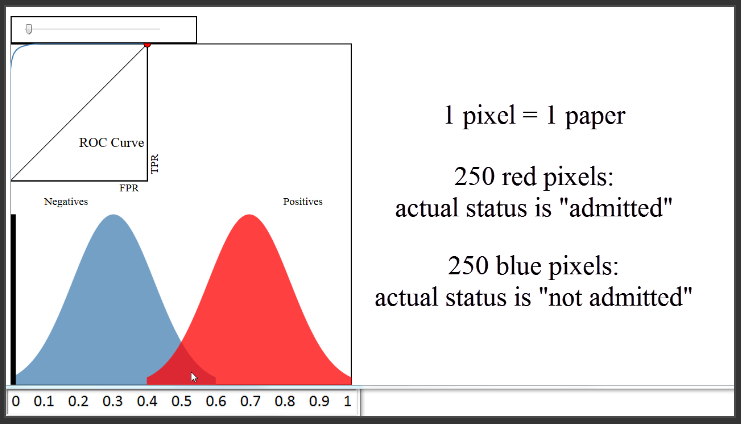 ROC Curve

TPR

FPR

Negatives

Positives

0 0.1 0.2 0.3 0.4 0.5 0.6 0.7 0.8 0.9 1

1 pixel = 1 paper

250 red pixels:
actual status is "admitted"

250 blue pixels:
actual status is "not admitted"